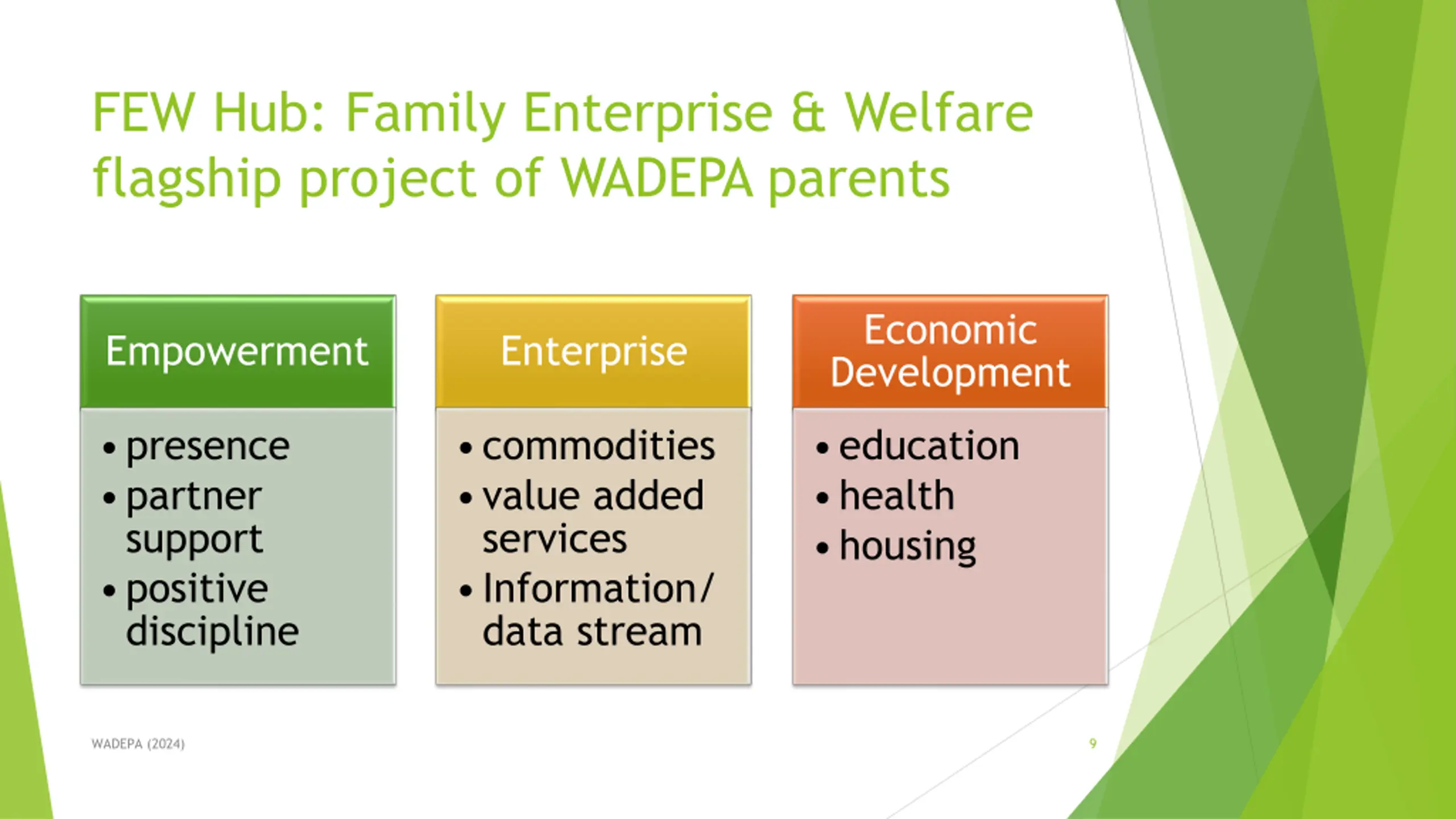 FEW Hub: Family Enterprise & Welfare flagship project of WADEPA parents

Empowerment
• presence
• partner support
• positive discipline

Enterprise
• commodities
• value added services
• Information/ data stream

Economic Development
• education
• health
• housing

WADEPA (2024)

9